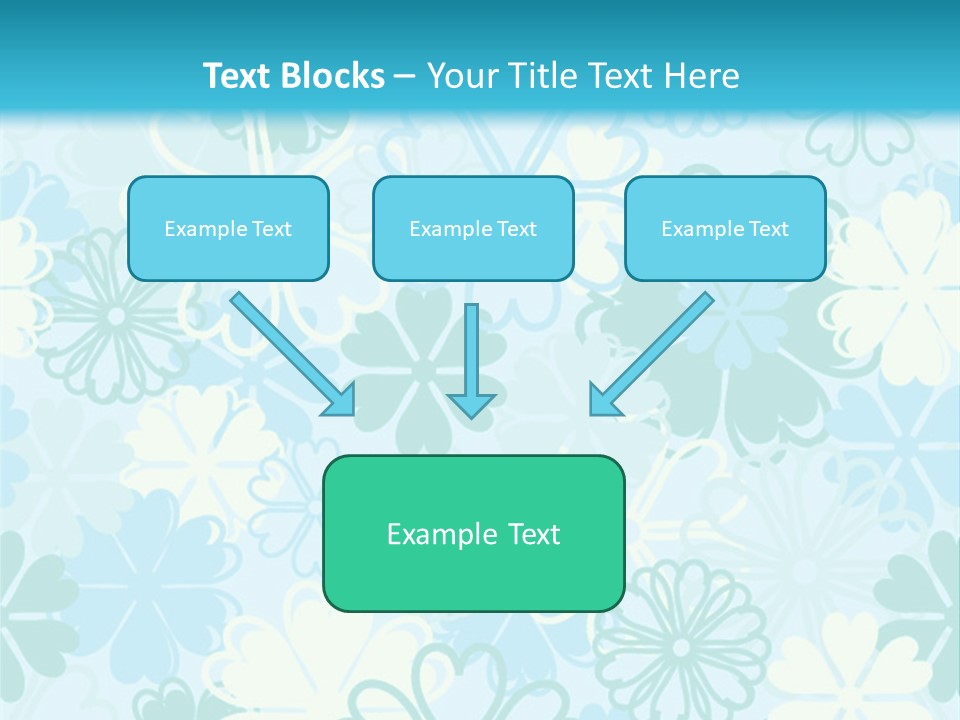 Text Blocks – Your Title Text Here

Example Text

Example Text

Example Text

Example Text